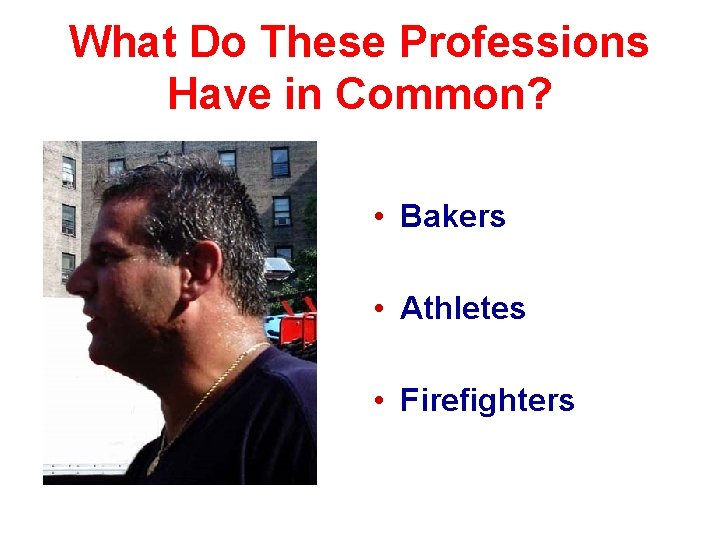 What Do These Professions Have in Common?

• Bakers

• Athletes

• Firefighters